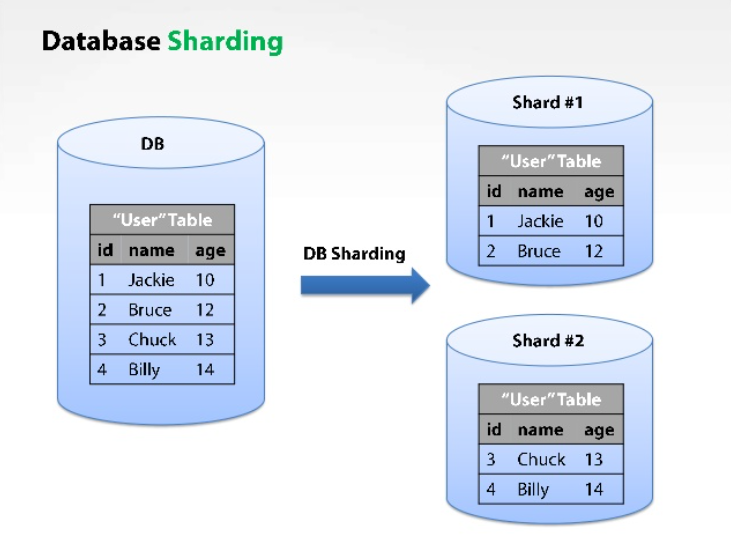 Database Sharding

DB

"User" Table

| id | name | age |
|---|---|---|
| 1 | Jackie | 10 |
| 2 | Bruce | 12 |
| 3 | Chuck | 13 |
| 4 | Billy | 14 |

DB Sharding

Shard #1

"User" Table

| id | name | age |
|---|---|---|
| 1 | Jackie | 10 |
| 2 | Bruce | 12 |

Shard #2

"User" Table

| id | name | age |
|---|---|---|
| 3 | Chuck | 13 |
| 4 | Billy | 14 |